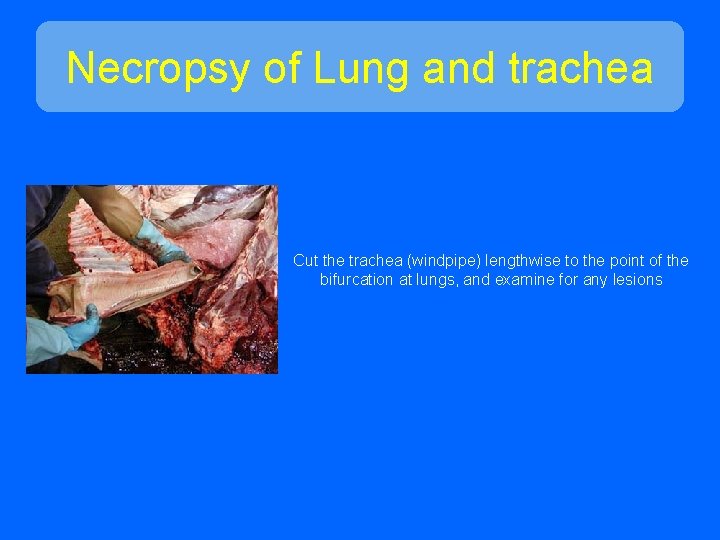 Necropsy of Lung and trachea

Cut the trachea (windpipe) lengthwise to the point of the bifurcation at lungs, and examine for any lesions